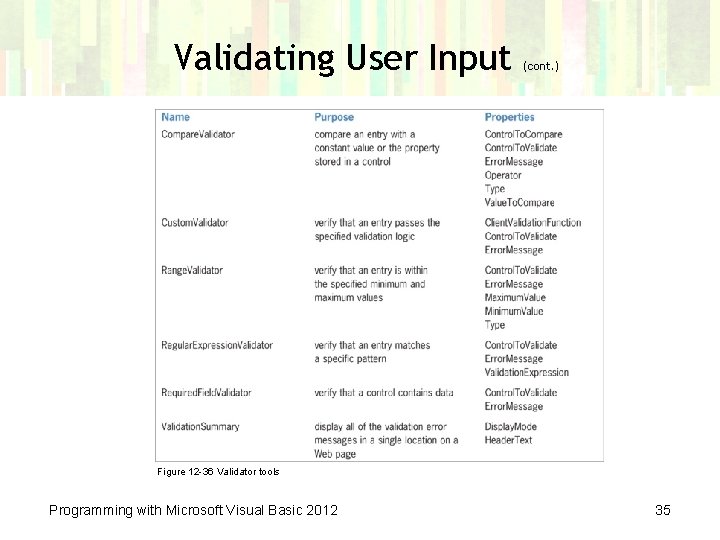 Validating User Input (cont.)

| Name | Purpose | Properties |
|---|---|---|
| CompareValidator | compare an entry with a constant value or the property stored in a control | ControlToCompare ControlToValidate ErrorMessage Operator Type ValueToCompare |
| CustomValidator | verify that an entry passes the specified validation logic | ClientValidationFunction ControlToValidate ErrorMessage |
| RangeValidator | verify that an entry is within the specified minimum and maximum values | ControlToValidate ErrorMessage MaximumValue MinimumValue Type |
| RegularExpressionValidator | verify that an entry matches a specific pattern | ControlToValidate ErrorMessage ValidationExpression |
| RequiredFieldValidator | verify that a control contains data | ControlToValidate ErrorMessage |
| ValidationSummary | display all of the validation error messages in a single location on a Web page | DisplayMode HeaderText |

Figure 12-36 Validator tools

Programming with Microsoft Visual Basic 2012

35